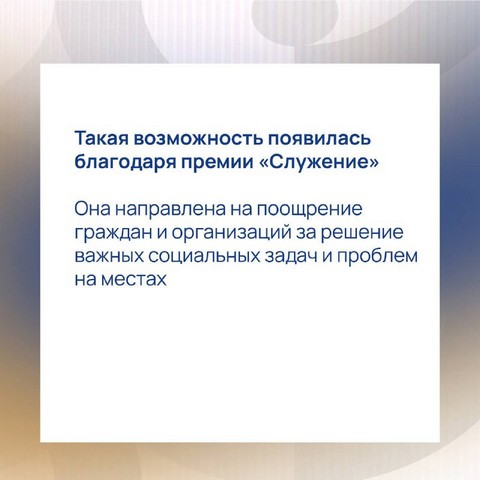 Такая возможность появилась благодаря премии «Служение»

Она направлена на поощрение граждан и организаций за решение важных социальных задач и проблем на местах